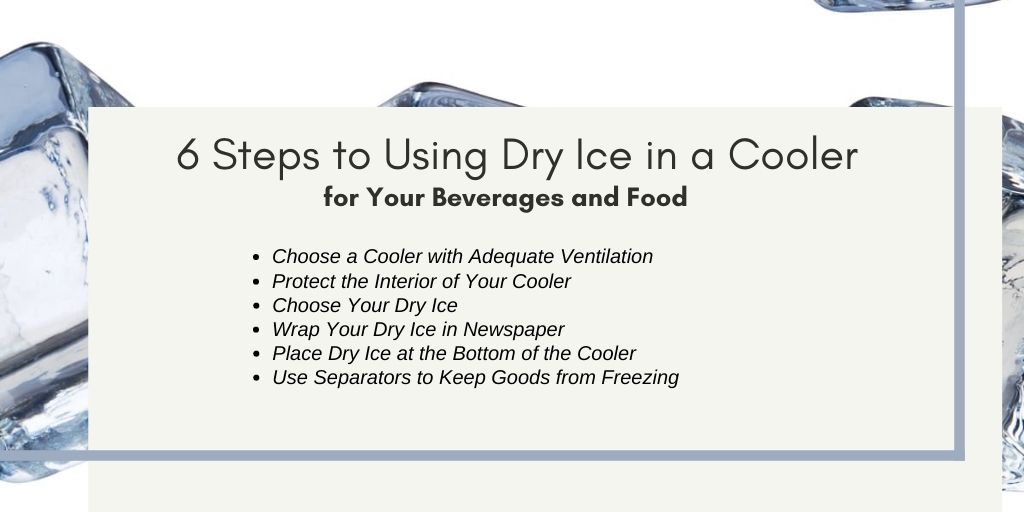 6 Steps to Using Dry Ice in a Cooler
for Your Beverages and Food

- Choose a Cooler with Adequate Ventilation
- Protect the Interior of Your Cooler
- Choose Your Dry Ice
- Wrap Your Dry Ice in Newspaper
- Place Dry Ice at the Bottom of the Cooler
- Use Separators to Keep Goods from Freezing